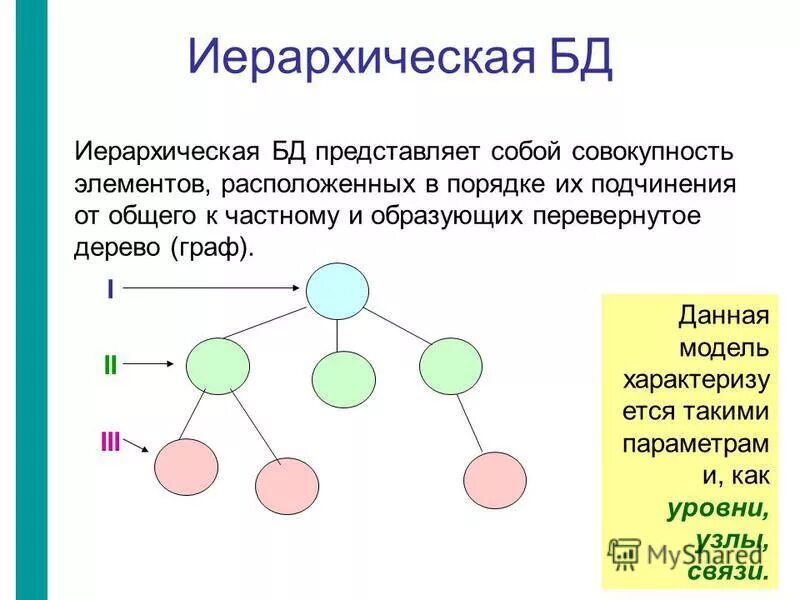 Иерархическая БД

Иерархическая БД представляет собой совокупность элементов, расположенных в порядке их подчинения от общего к частному и образующих перевернутое дерево (граф).

I

II

III

Данная модель характеризуется такими параметрами, как уровни, узлы, связи.

MyShared